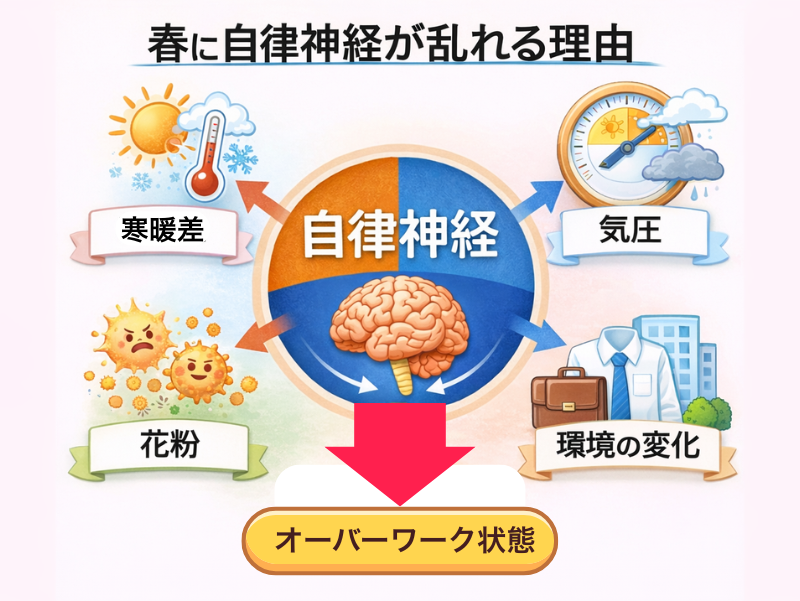 春に自律神経が乱れる理由

寒暖差

自律神経

気圧

花粉

環境の変化

オーバーワーク状態